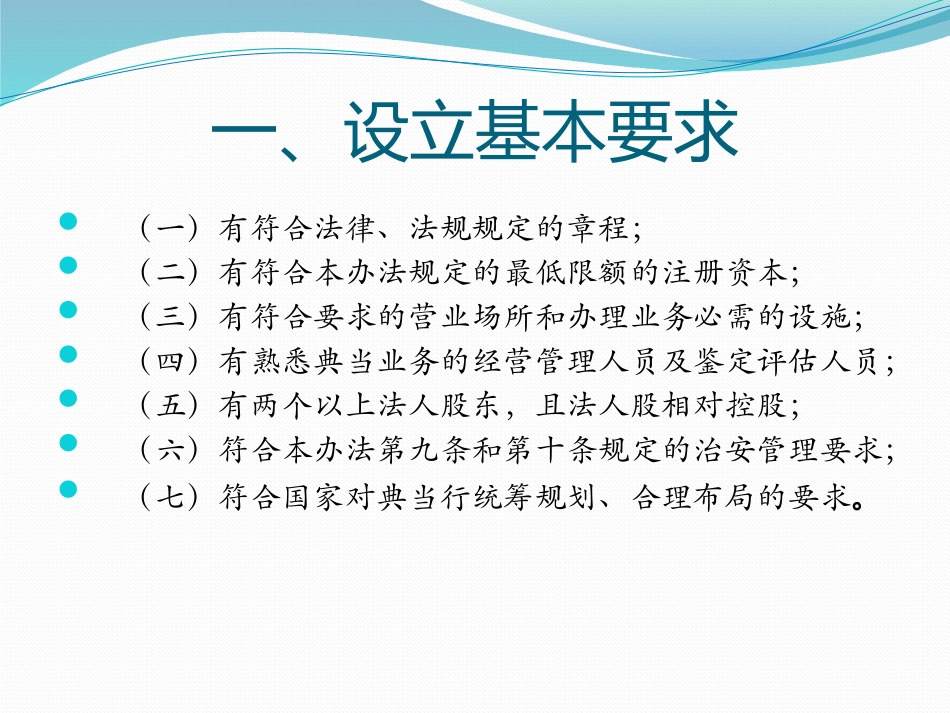 一、设立基本要求

（一）有符合法律、法规规定的章程；

（二）有符合本办法规定的最低限额的注册资本；

（三）有符合要求的营业场所和办理业务必需的设施；

（四）有熟悉典当业务的经营管理人员及鉴定评估人员；

（五）有两个以上法人股东，且法人股相对控股；

（六）符合本办法第九条和第十条规定的治安管理要求；

（七）符合国家对典当行统筹规划、合理布局的要求。